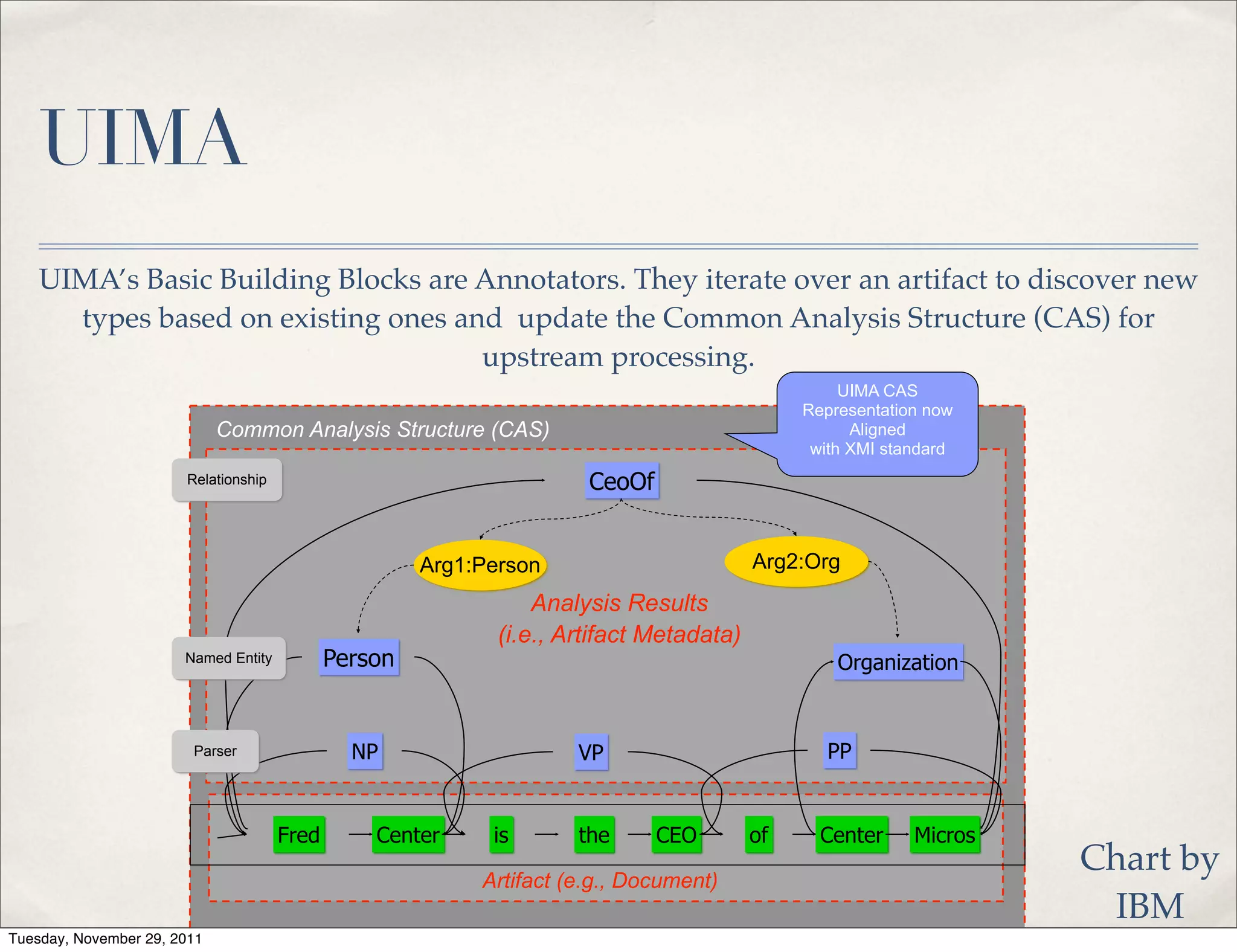 UIMA

UIMA's Basic Building Blocks are Annotators. They iterate over an artifact to discover new types based on existing ones and update the Common Analysis Structure (CAS) for upstream processing.

UIMA CAS Representation now Aligned with XMI standard

Common Analysis Structure (CAS)

Relationship

CeoOf

Arg1:Person

Arg2:Org

Analysis Results (i.e., Artifact Metadata)

Named Entity

Person

Organization

Parser

NP

VP

PP

Fred Center is the CEO of Center Micros

Artifact (e.g., Document)

Chart by IBM

Tuesday, November 29, 2011